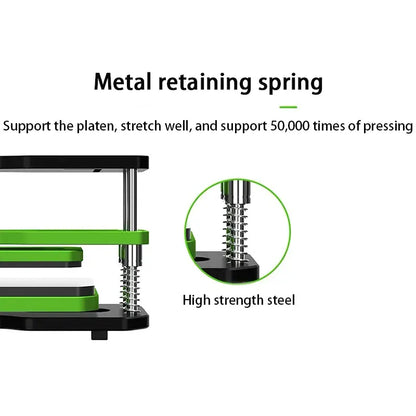 Metal retaining spring

Support the platen, stretch well, and support 50,000 times of pressing

High strength steel